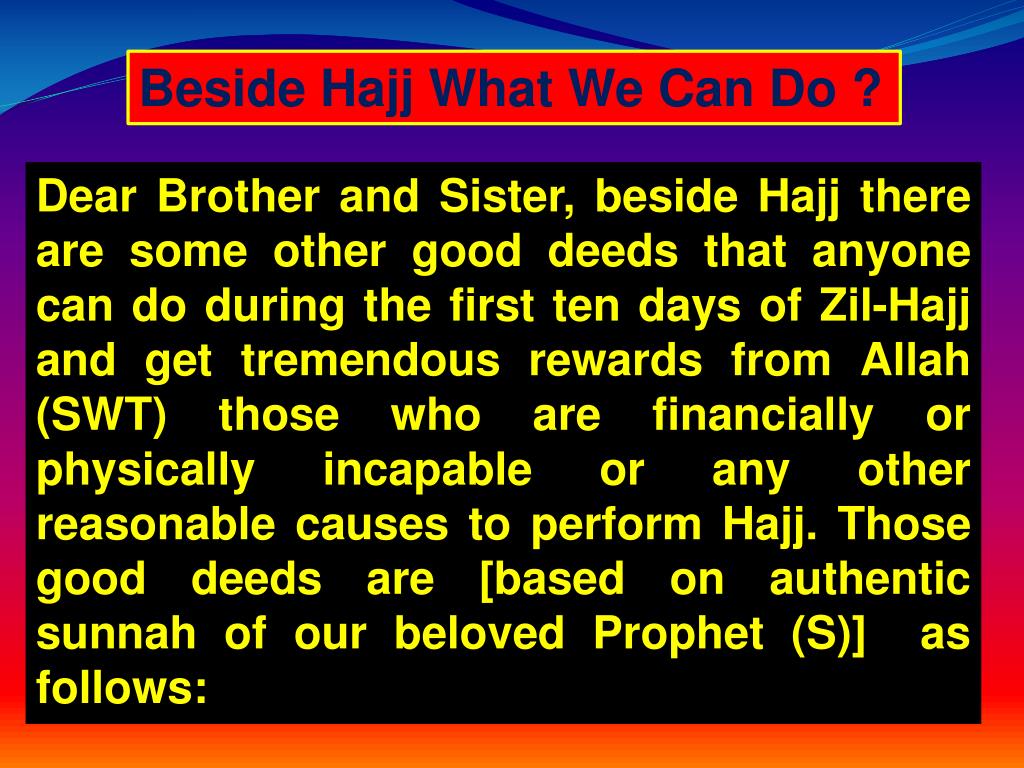 Beside Hajj What We Can Do ?

Dear Brother and Sister, beside Hajj there are some other good deeds that anyone can do during the first ten days of Zil-Hajj and get tremendous rewards from Allah (SWT) those who are financially or physically incapable or any other reasonable causes to perform Hajj. Those good deeds are [based on authentic sunnah of our beloved Prophet (S)] as follows: